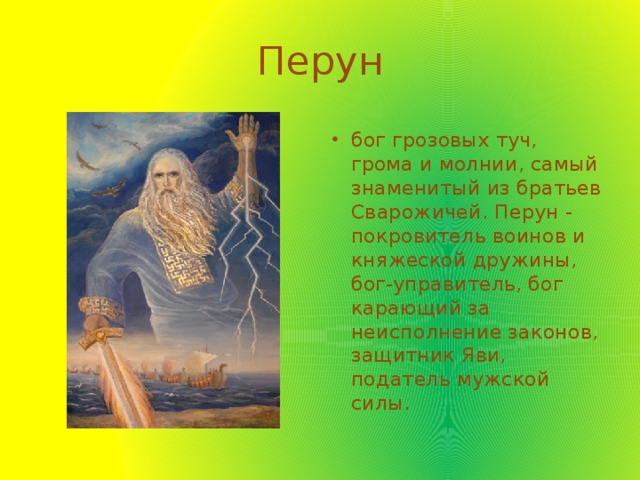 Перун

• бог грозовых туч, грома и молнии, самый знаменитый из братьев Сварожичей. Перун - покровитель воинов и княжеской дружины, бог-управитель, бог карающий за неисполнение законов, защитник Яви, податель мужской силы.